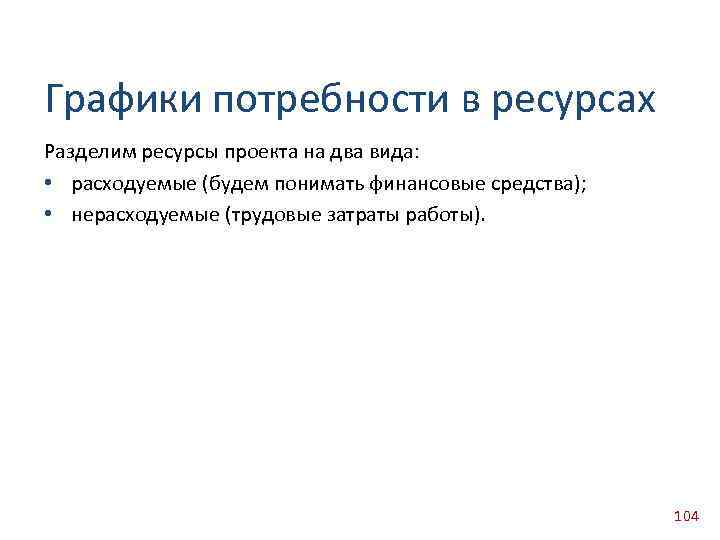 Графики потребности в ресурсах

Разделим ресурсы проекта на два вида:

• расходуемые (будем понимать финансовые средства);
• нерасходуемые (трудовые затраты работы).

104